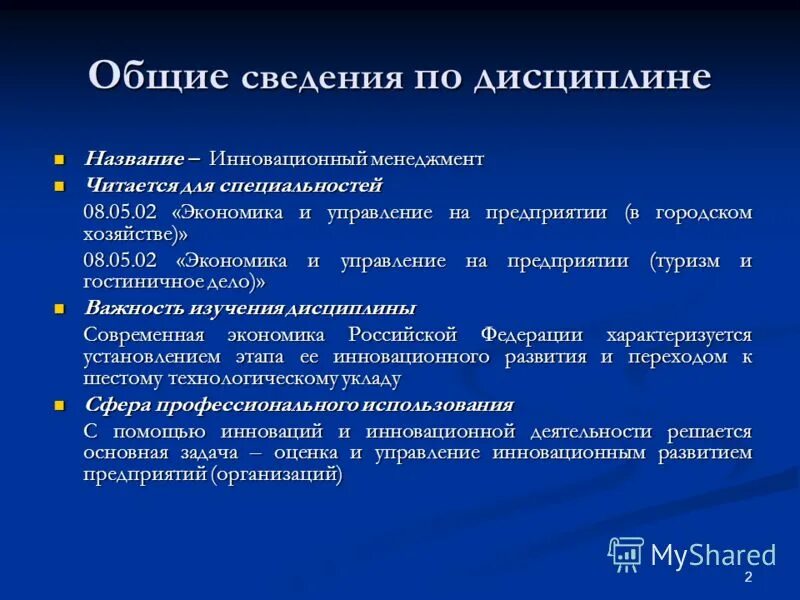 Общие сведения по дисциплине

Название – Инновационный менеджмент

Читается для специальностей

08.05.02 «Экономика и управление на предприятии (в городском хозяйстве)»

08.05.02 «Экономика и управление на предприятии (туризм и гостиничное дело)»

Важность изучения дисциплины

Современная экономика Российской Федерации характеризуется установлением этапа ее инновационного развития и переходом к шестому технологическому укладу

Сфера профессионального использования

С помощью инноваций и инновационной деятельности решается основная задача – оценка и управление инновационным развитием предприятий (организаций)

MyShared

2